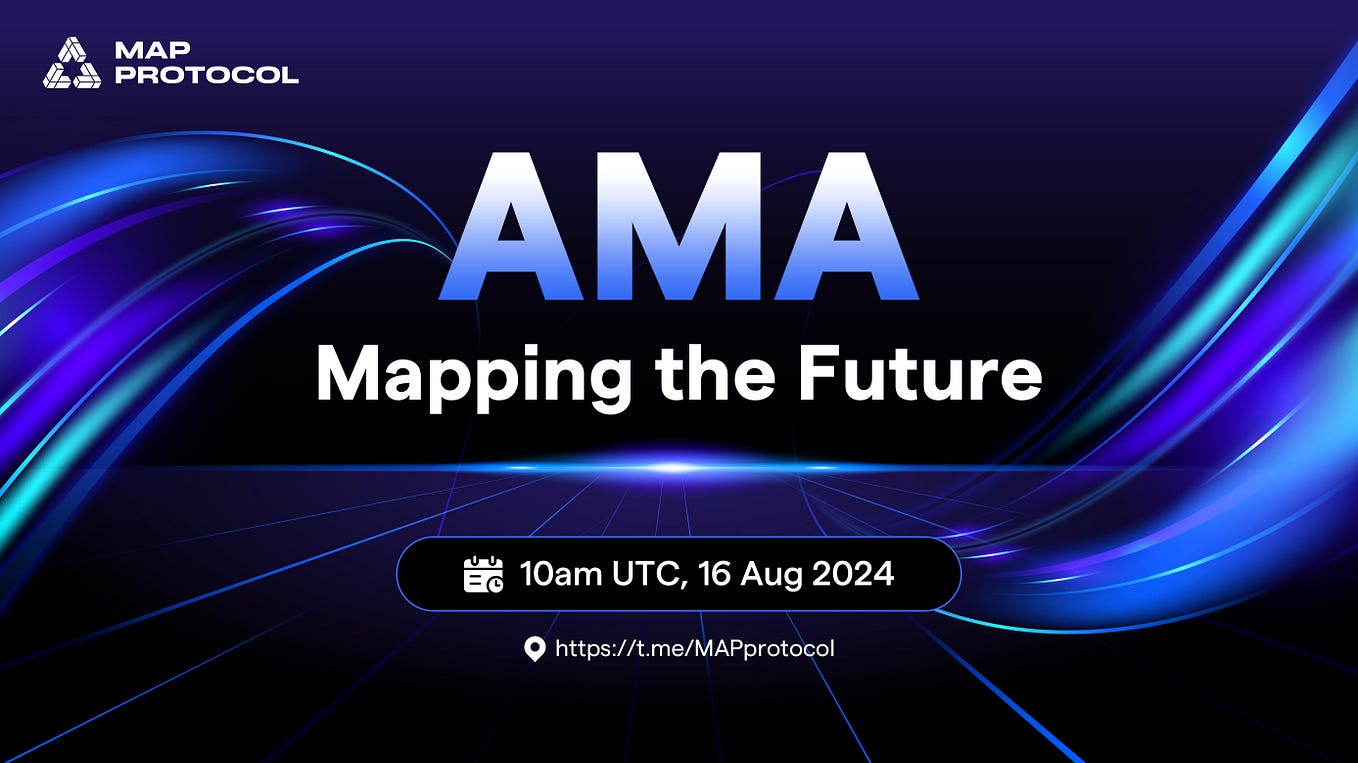 MAP PROTOCOL

AMA

Mapping the Future

10am UTC, 16 Aug 2024

https://t.me/MAPprotocol